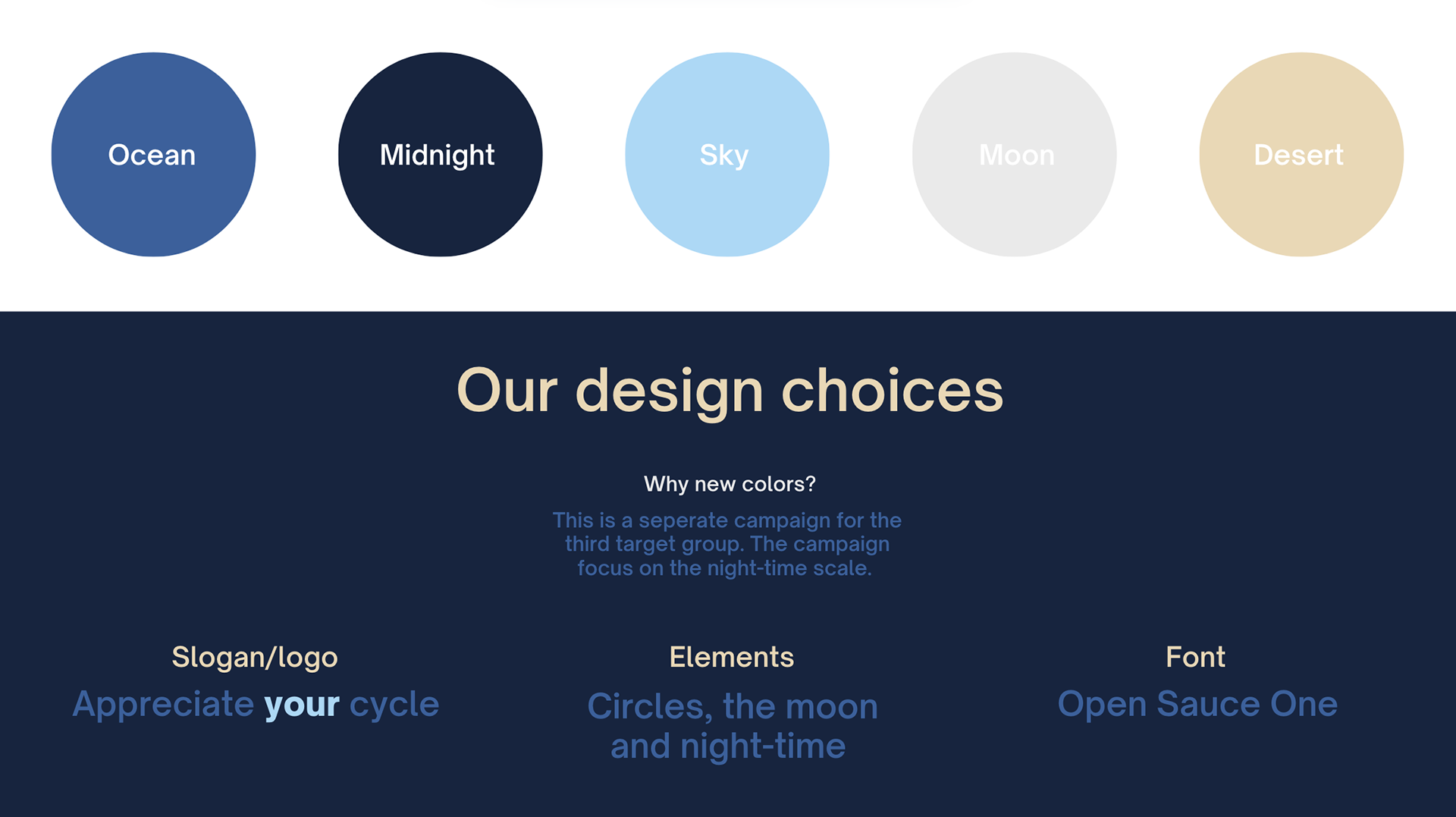 Ocean

Midnight

Sky

Moon

Desert

Our design choices

Why new colors?

This is a seperate campaign for the third target group. The campaign focus on the night-time scale.

Slogan/logo

Appreciate your cycle

Elements

Circles, the moon and night-time

Font

Open Sauce One